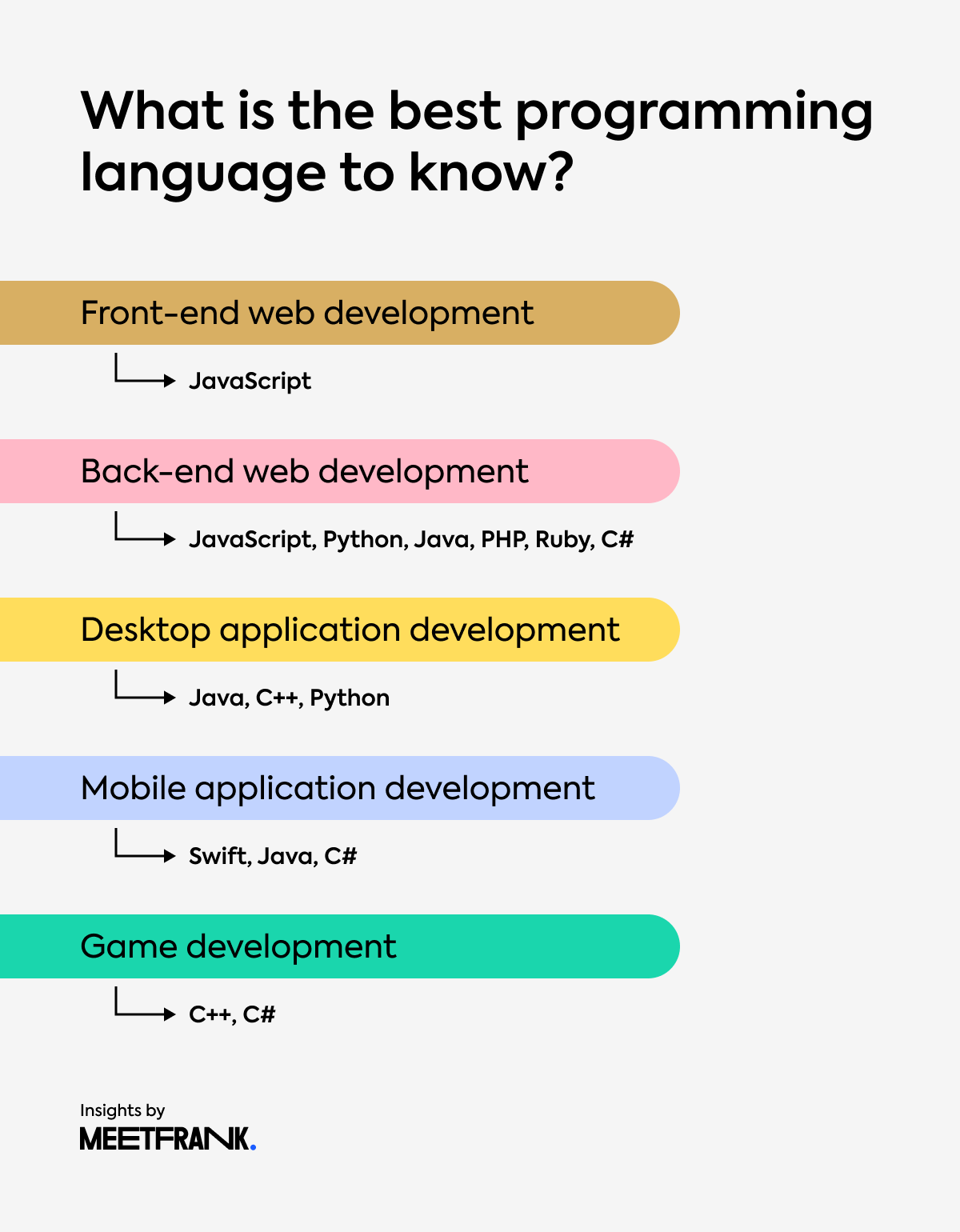 What is the best programming language to know?

Front-end web development

JavaScript

Back-end web development

JavaScript, Python, Java, PHP, Ruby, C#

Desktop application development

Java, C++, Python

Mobile application development

Swift, Java, C#

Game development

C++, C#

Insights by
MEETFRANK.